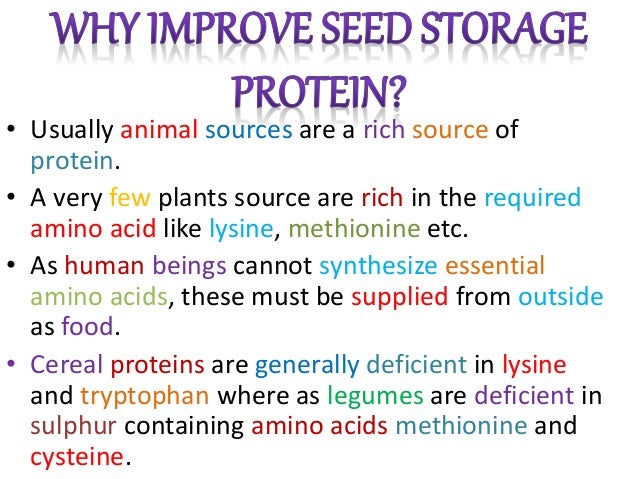 WHY IMPROVE SEED STORAGE PROTEIN?

• Usually animal sources are a rich source of protein.

• A very few plants source are rich in the required amino acid like lysine, methionine etc.

• As human beings cannot synthesize essential amino acids, these must be supplied from outside as food.

• Cereal proteins are generally deficient in lysine and tryptophan where as legumes are deficient in sulphur containing amino acids methionine and cysteine.